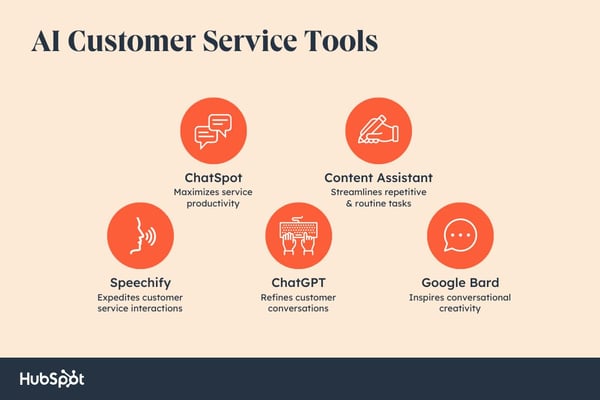 AI Customer Service Tools

ChatSpot
Maximizes service productivity

Content Assistant
Streamlines repetitive & routine tasks

Speechify
Expedites customer service interactions

ChatGPT
Refines customer conversations

Google Bard
Inspires conversational creativity

HubSpot